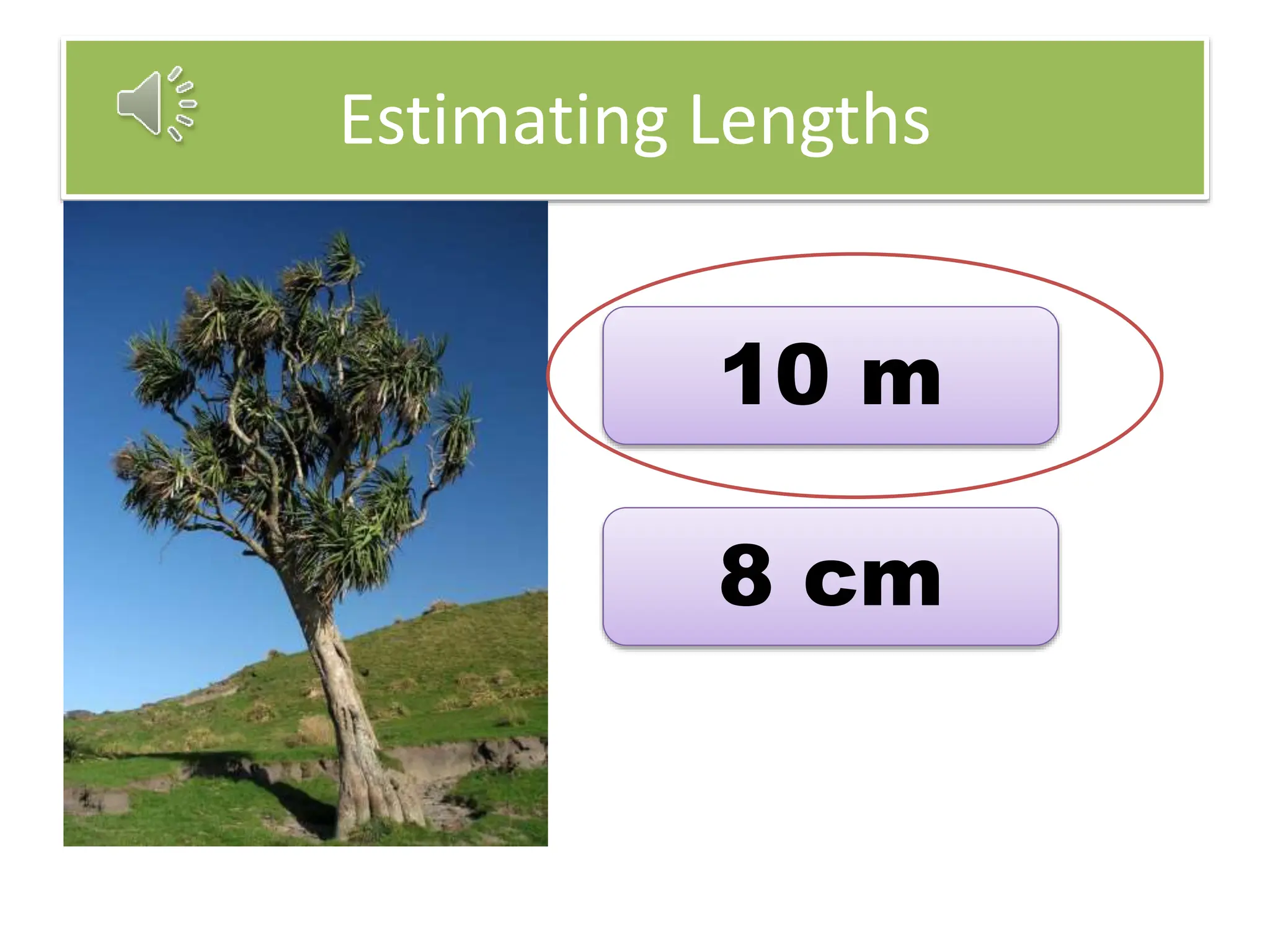 Estimating Lengths

10 m

8 cm